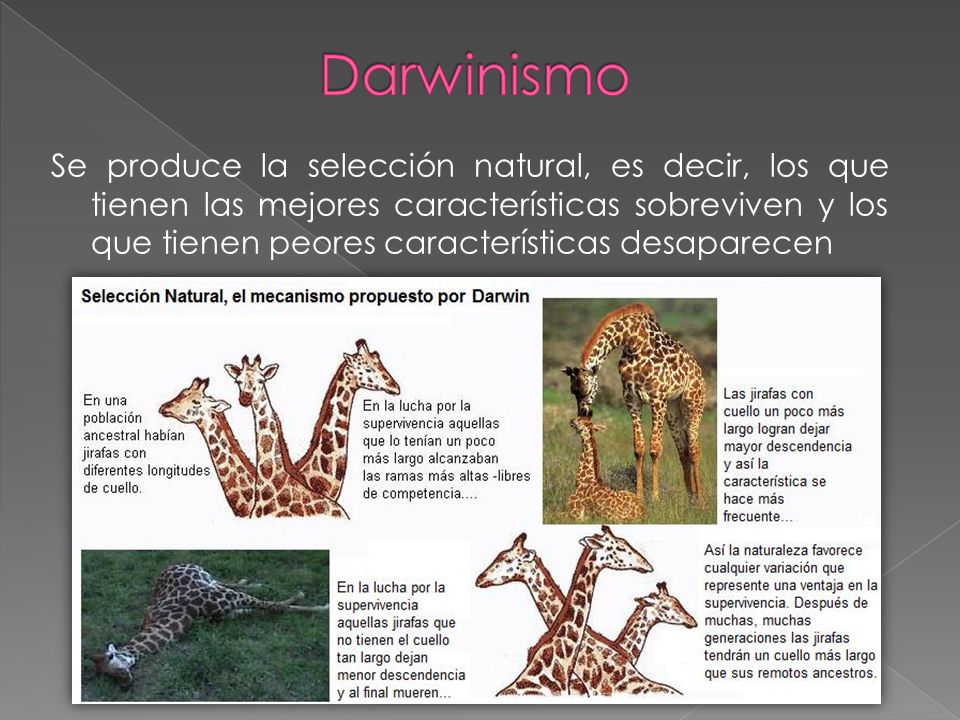 Darwinismo

Se produce la selección natural, es decir, los que tienen las mejores características sobreviven y los que tienen peores características desaparecen

Selección Natural, el mecanismo propuesto por Darwin

En una población ancestral habían jirafas con diferentes longitudes de cuello.

En la lucha por la supervivencia aquellas que lo tenían un poco más largo alcanzaban las ramas más altas -libres de competencia....

Las jirafas con cuello un poco más largo logran dejar mayor descendencia y así la característica se hace más frecuente...

En la lucha por la supervivencia aquellas jirafas que no tienen el cuello tan largo dejan menor descendencia y al final mueren...

Así la naturaleza favorece cualquier variación que represente una ventaja en la supervivencia. Después de muchas, muchas generaciones las jirafas tendrán un cuello más largo que sus remotos ancestros.